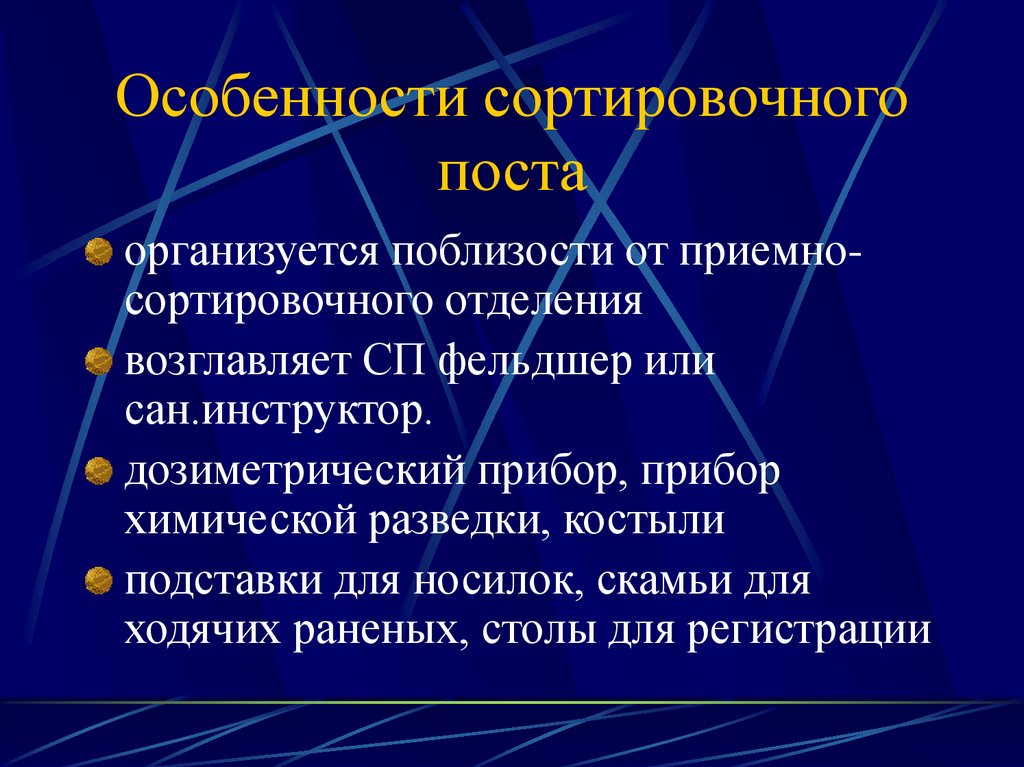 Особенности сортировочного поста

организуется поблизости от приемно-сортировочного отделения

возглавляет СП фельдшер или сан.инструктор.

дозиметрический прибор, прибор химической разведки, костыли

подставки для носилок, скамьи для ходячих раненых, столы для регистрации